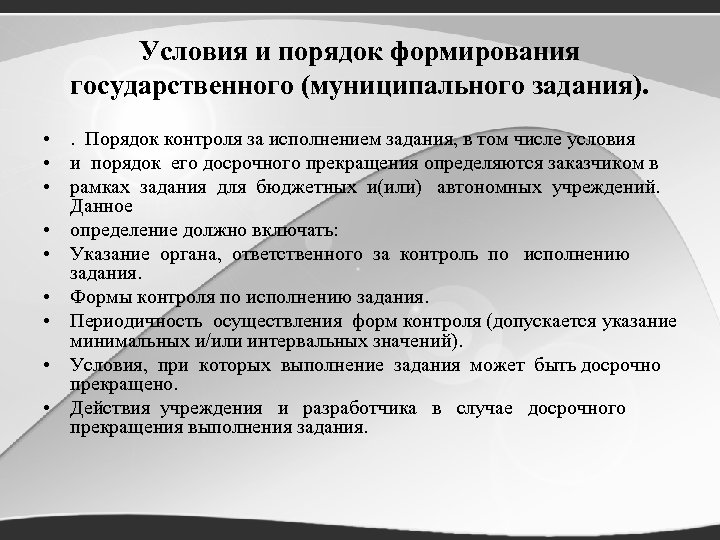 Условия и порядок формирования государственного (муниципального задания).

• . Порядок контроля за исполнением задания, в том числе условия
• и порядок его досрочного прекращения определяются заказчиком в
• рамках задания для бюджетных и(или) автономных учреждений. Данное
• определение должно включать:
• Указание органа, ответственного за контроль по исполнению задания.
• Формы контроля по исполнению задания.
• Периодичность осуществления форм контроля (допускается указание минимальных и/или интервальных значений).
• Условия, при которых выполнение задания может быть досрочно прекращено.
• Действия учреждения и разработчика в случае досрочного прекращения выполнения задания.